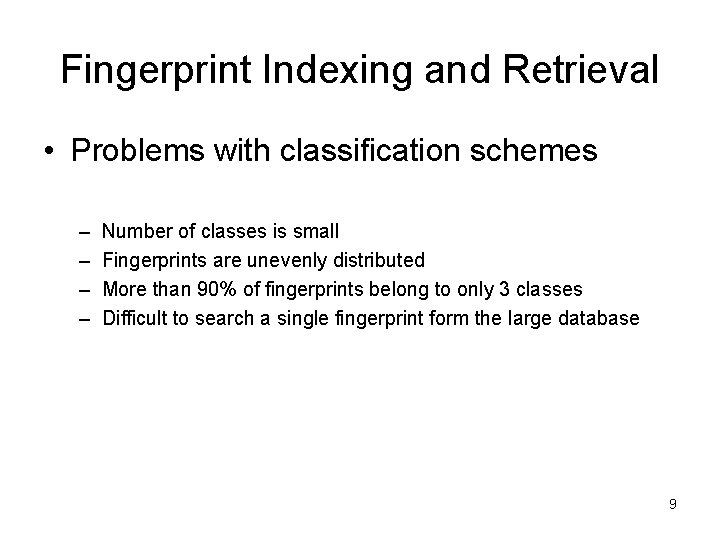 Fingerprint Indexing and Retrieval

• Problems with classification schemes

– Number of classes is small
– Fingerprints are unevenly distributed
– More than 90% of fingerprints belong to only 3 classes
– Difficult to search a single fingerprint form the large database

9